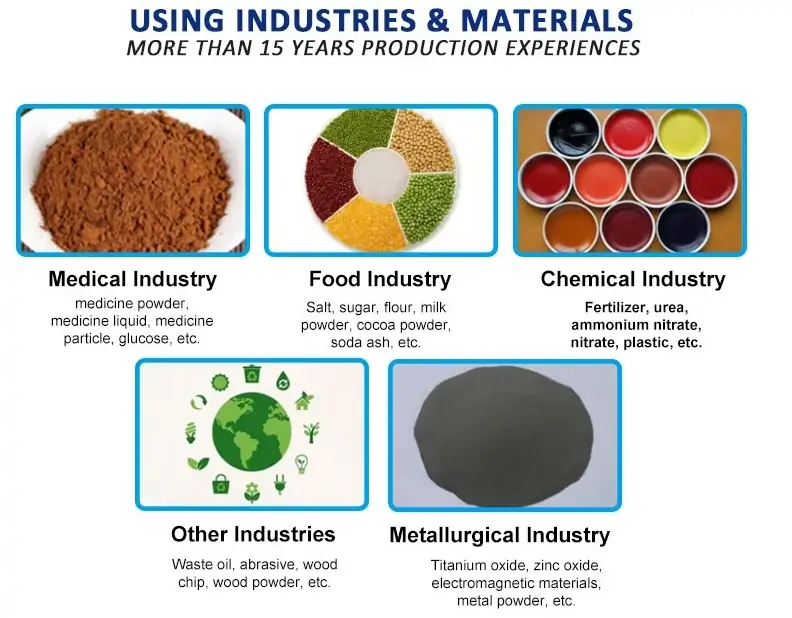 USING INDUSTRIES & MATERIALS
MORE THAN 15 YEARS PRODUCTION EXPERIENCES

Medical Industry
medicine powder, medicine liquid, medicine particle, glucose, etc.

Food Industry
Salt, sugar, flour, milk powder, cocoa powder, soda ash, etc.

Chemical Industry
Fertilizer, urea, ammonium nitrate, nitrate, plastic, etc.

Other Industries
Waste oil, abrasive, wood chip, wood powder, etc.

Metallurgical Industry
Titanium oxide, zinc oxide, electromagnetic materials, metal powder, etc.